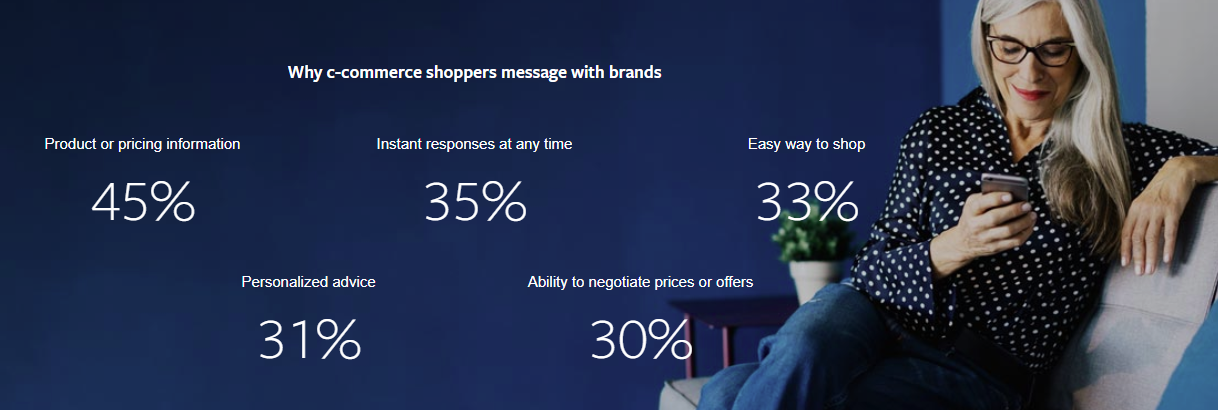 Why c-commerce shoppers message with brands

Product or pricing information
45%

Instant responses at any time
35%

Easy way to shop
33%

Personalized advice
31%

Ability to negotiate prices or offers
30%